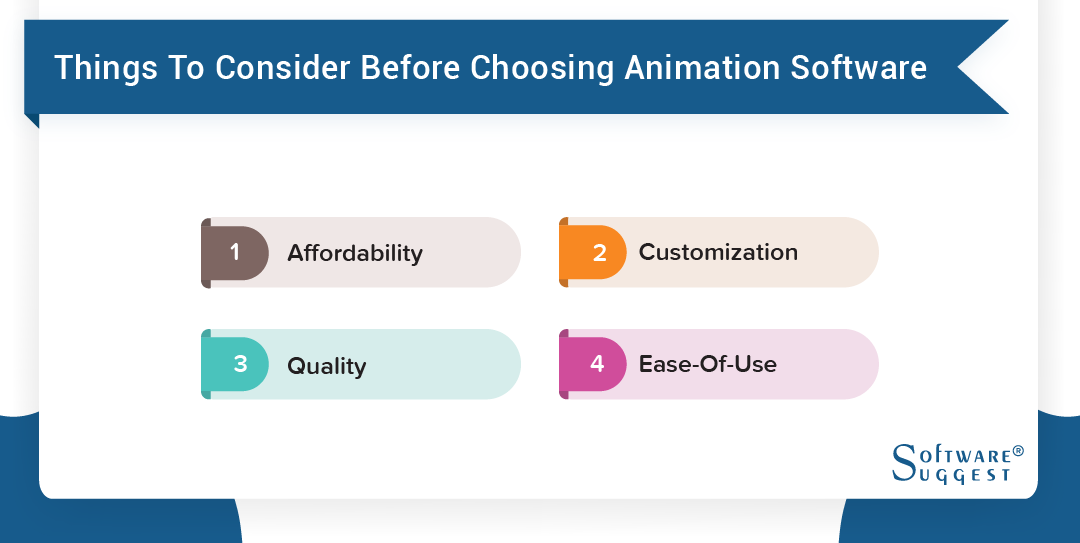 Things To Consider Before Choosing Animation Software

1 Affordability

2 Customization

3 Quality

4 Ease-Of-Use

SOFTWARE® SUGGEST